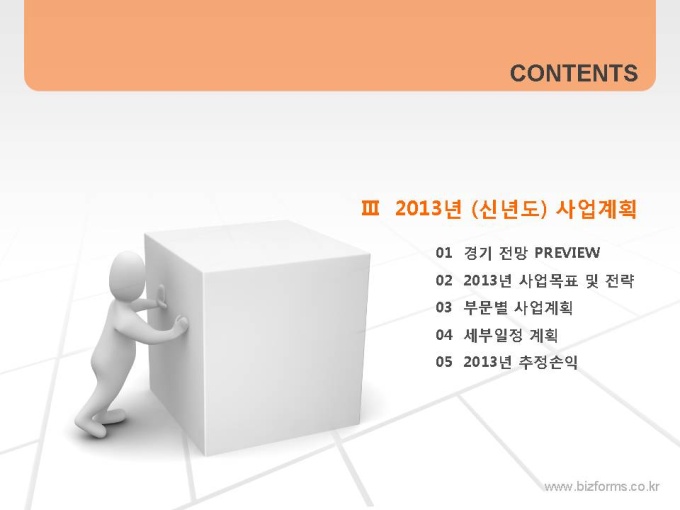 CONTENTS

Ⅲ 2013년 (신년도) 사업계획

01 경기 전망 PREVIEW
02 2013년 사업목표 및 전략
03 부문별 사업계획
04 세부일정 계획
05 2013년 추정손익

www.bizforms.co.kr